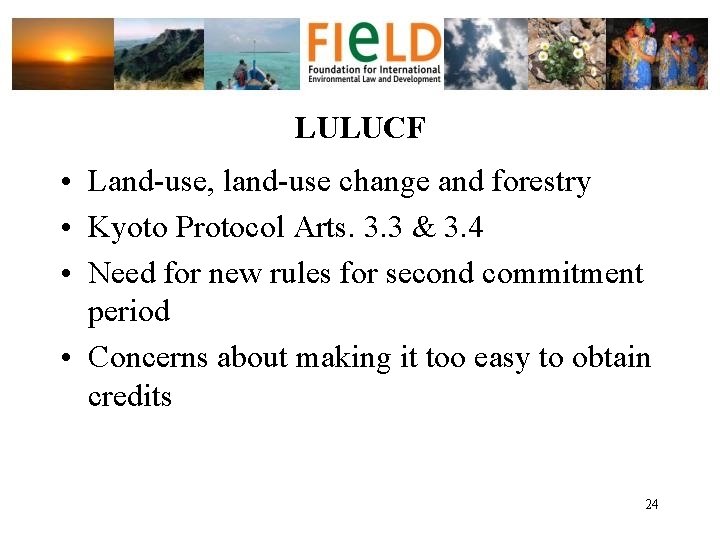 FIeLD
Foundation for International Environmental Law and Development

LULUCF

• Land-use, land-use change and forestry
• Kyoto Protocol Arts. 3.3 & 3.4
• Need for new rules for second commitment period
• Concerns about making it too easy to obtain credits

24